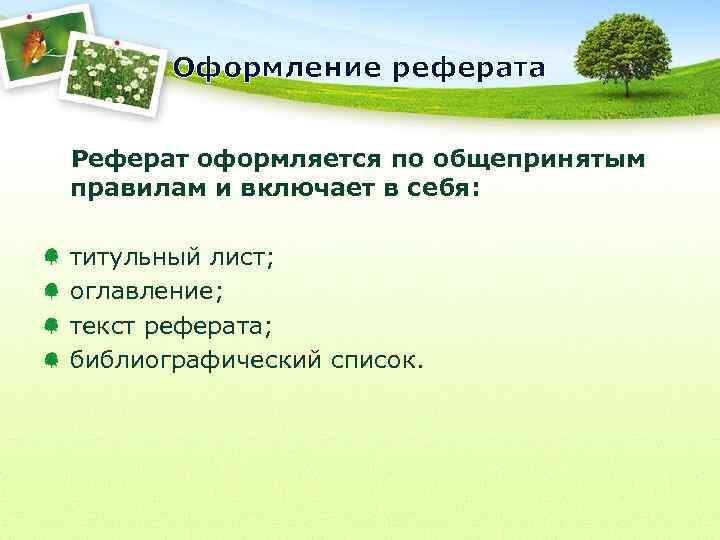 Оформление реферата

Реферат оформляется по общепринятым правилам и включает в себя:

титульный лист;
оглавление;
текст реферата;
библиографический список.